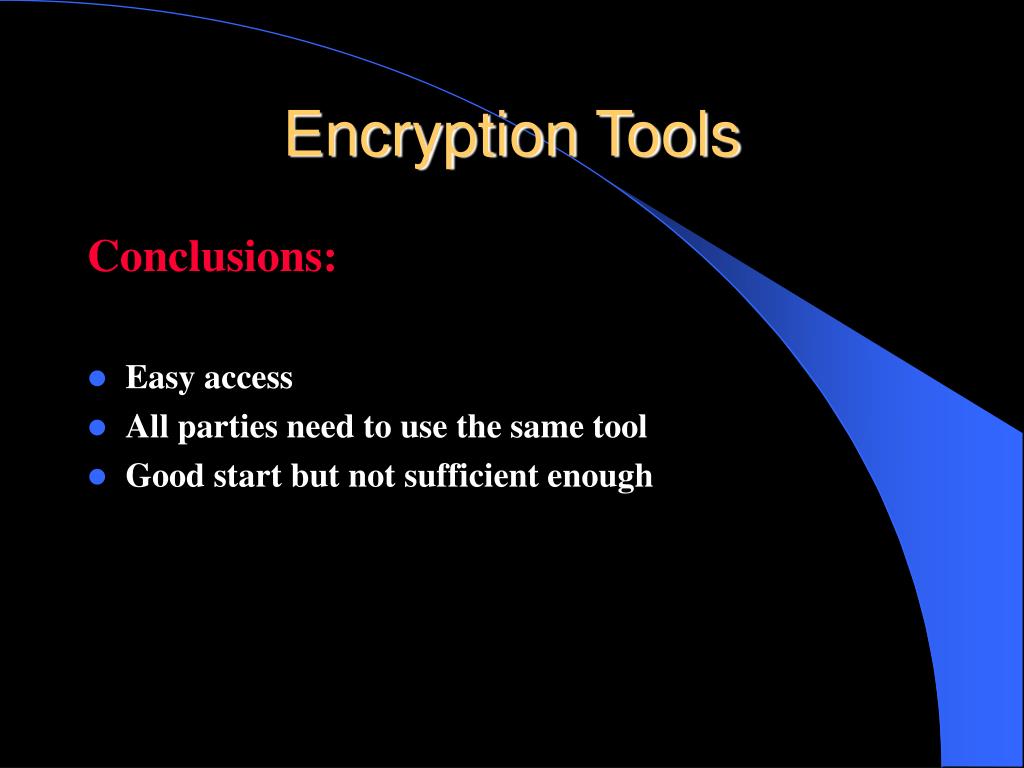 Encryption Tools

Conclusions:

- Easy access
- All parties need to use the same tool
- Good start but not sufficient enough